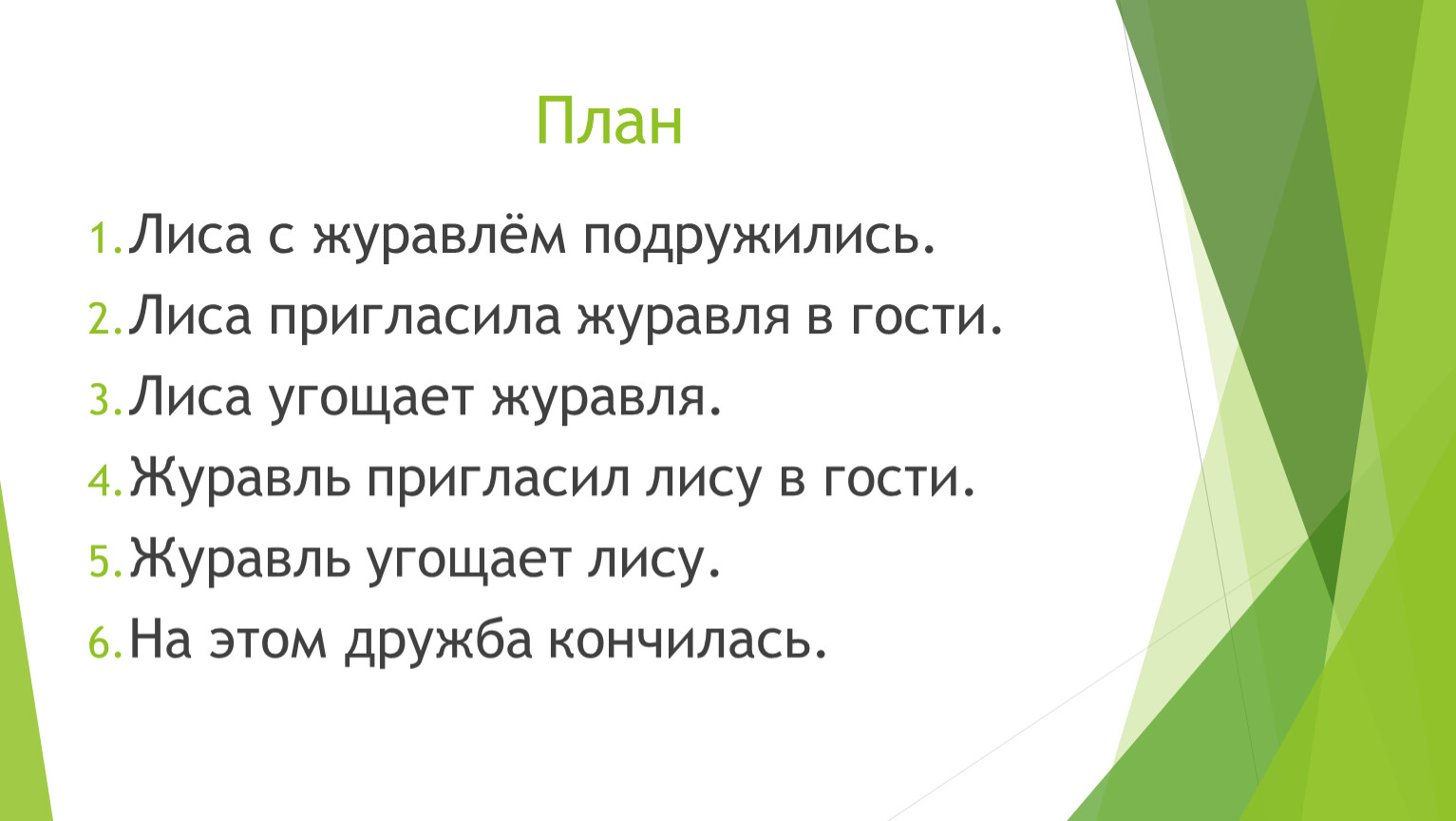 План

1. Лиса с журавлём подружились.
2. Лиса пригласила журавля в гости.
3. Лиса угощает журавля.
4. Журавль пригласил лису в гости.
5. Журавль угощает лису.
6. На этом дружба кончилась.